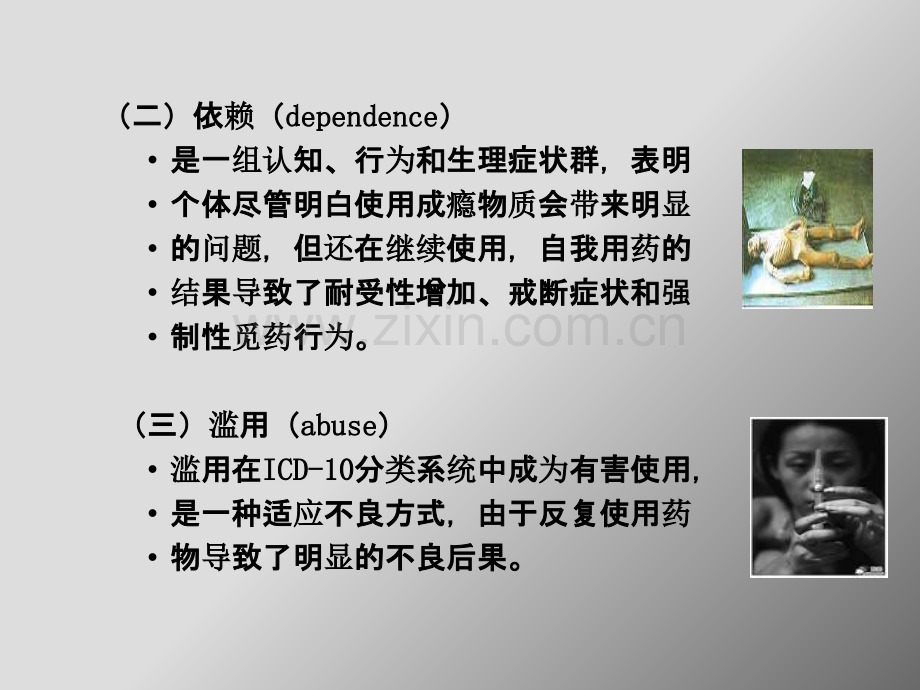 （二）依赖（dependence）

• 是一组认知、行为和生理症状群，表明
• 个体尽管明白使用成瘾物质会带来明显
• 的问题，但还在继续使用，自我用药的
• 结果导致了耐受性增加、戒断症状和强
• 制性觅药行为。

www.zixin.com.cn

（三）滥用（abuse）

• 滥用在ICD-10分类系统中成为有害使用，
• 是一种适应不良方式，由于反复使用药
• 物导致了明显的不良后果。